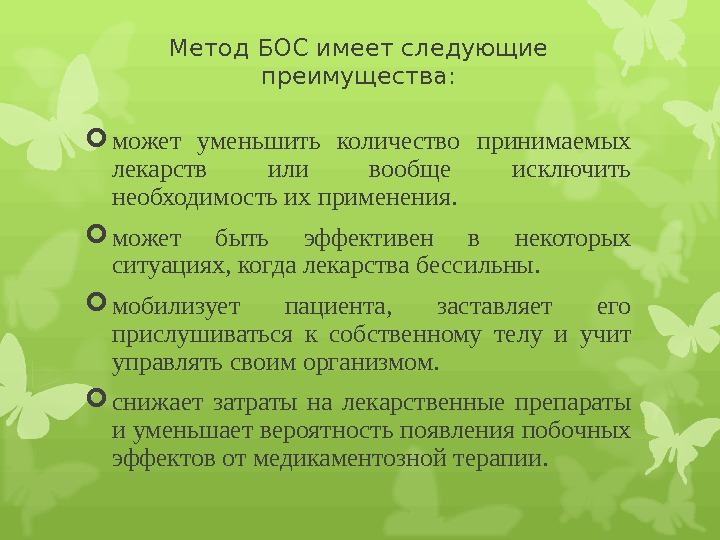 Метод БОС имеет следующие преимущества:

может уменьшить количество принимаемых лекарств или вообще исключить необходимость их применения.

может быть эффективен в некоторых ситуациях, когда лекарства бессильны.

мобилизует пациента, заставляет его прислушиваться к собственному телу и учит управлять своим организмом.

снижает затраты на лекарственные препараты и уменьшает вероятность появления побочных эффектов от медикаментозной терапии.